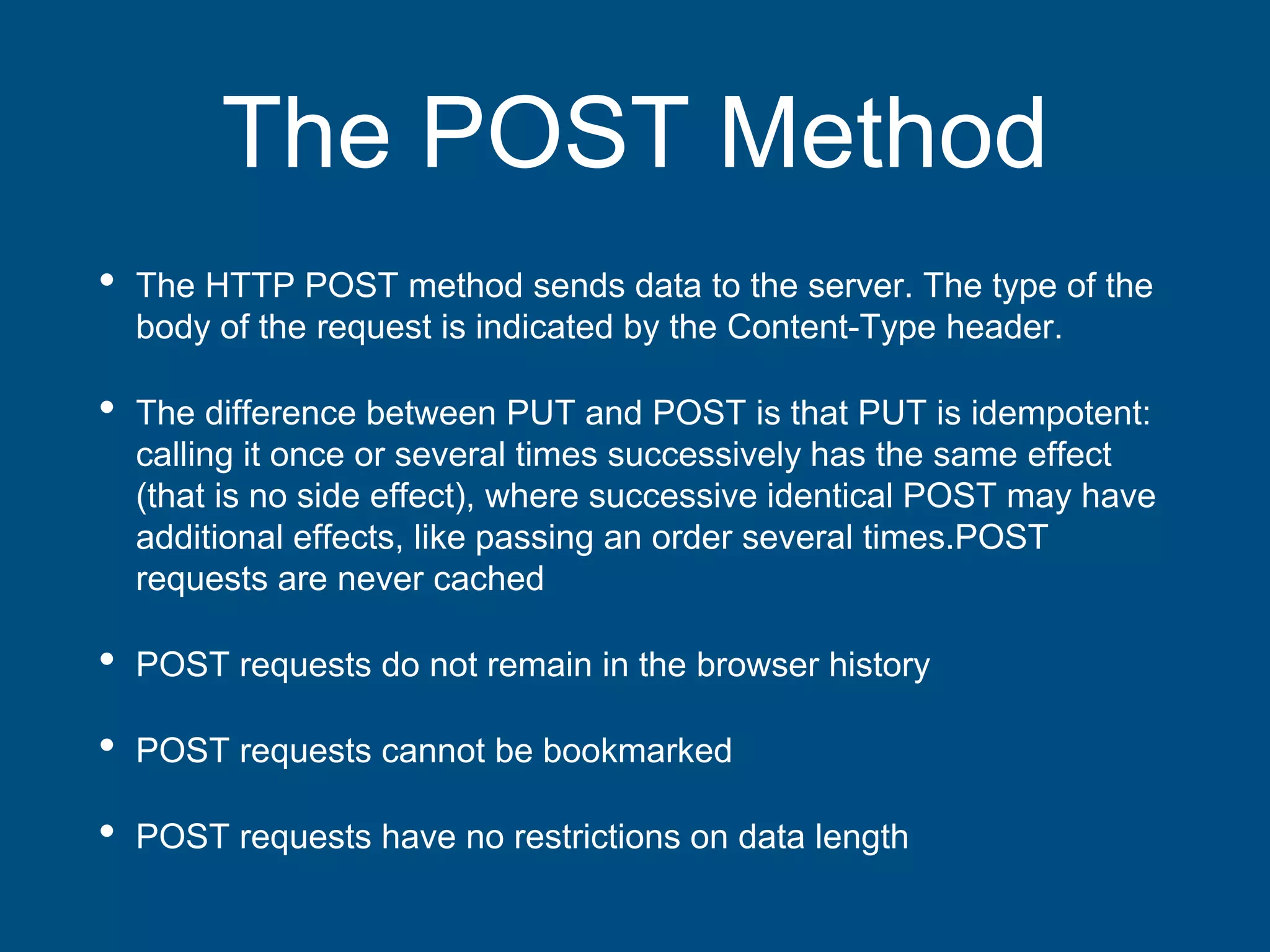 The POST Method

• The HTTP POST method sends data to the server. The type of the body of the request is indicated by the Content-Type header.

• The difference between PUT and POST is that PUT is idempotent: calling it once or several times successively has the same effect (that is no side effect), where successive identical POST may have additional effects, like passing an order several times.POST requests are never cached

• POST requests do not remain in the browser history

• POST requests cannot be bookmarked

• POST requests have no restrictions on data length